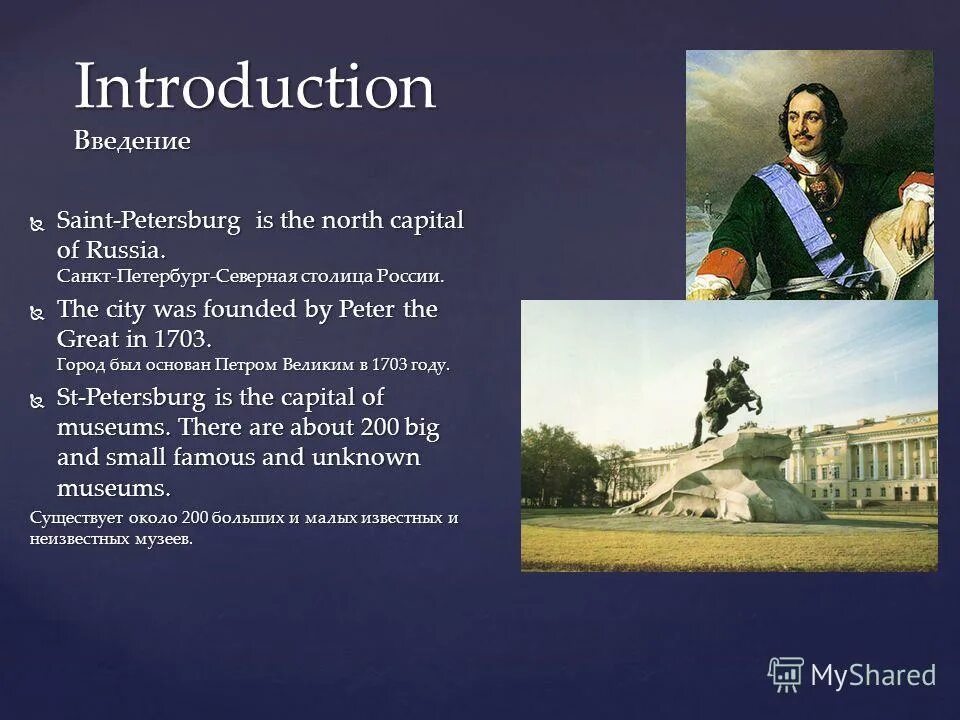 Introduction
Введение

Saint-Petersburg is the north capital of Russia.
Санкт-Петербург-Северная столица России.

The city was founded by Peter the Great in 1703.
Город был основан Петром Великим в 1703 году.

St-Petersburg is the capital of museums. There are about 200 big and small famous and unknown museums.

Существует около 200 больших и малых известных и неизвестных музеев.

MyShared